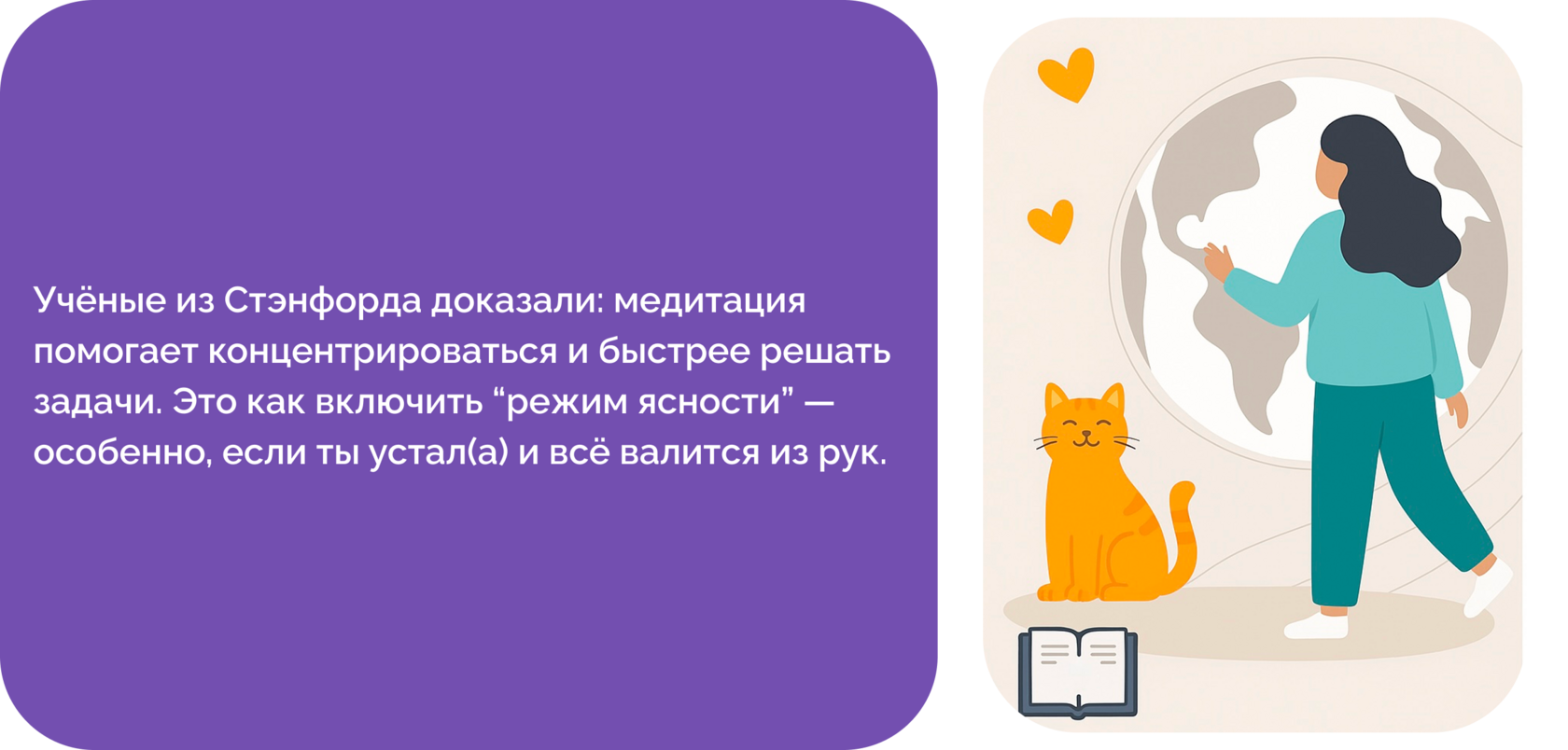 Учёные из Стэнфорда доказали: медитация помогает концентрироваться и быстрее решать задачи. Это как включить “режим ясности” — особенно, если ты устал(а) и всё валится из рук.